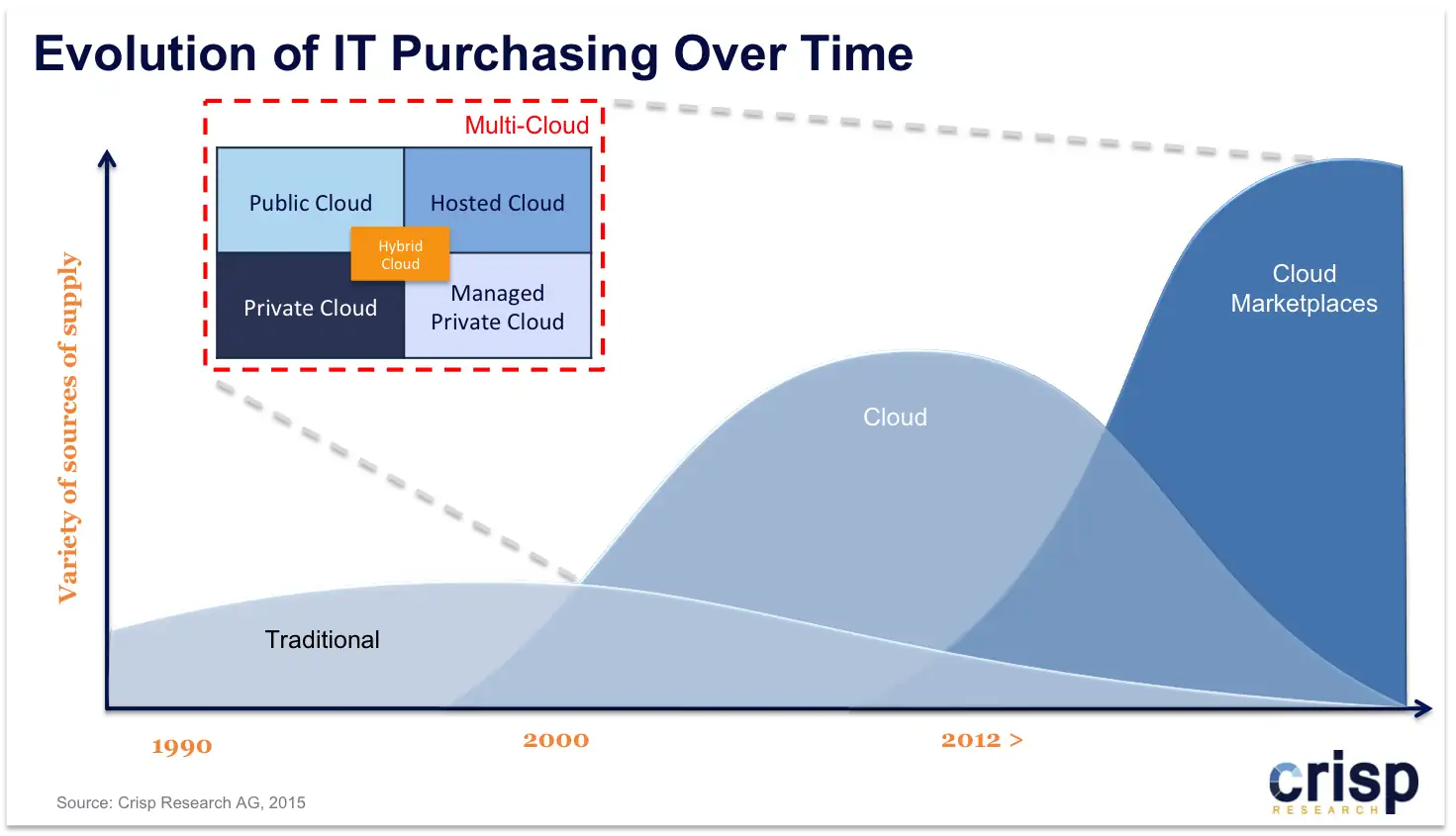 Evolution of IT Purchasing Over Time

Multi-Cloud

Public Cloud

Hosted Cloud

Hybrid Cloud

Private Cloud

Managed Private Cloud

Variety of sources of supply

Cloud Marketplaces

Cloud

Traditional

1990

2000

2012 >

Source: Crisp Research AG, 2015

crisp RESEARCH